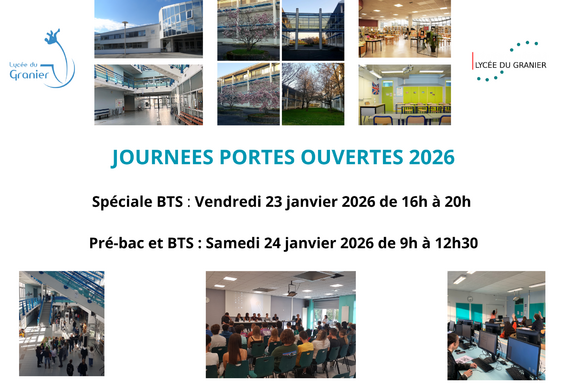 Lycée du Granier

LYCÉE DU GRANIER

JOURNEES PORTES OUVERTES 2026

Spéciale BTS : Vendredi 23 janvier 2026 de 16h à 20h

Pré-bac et BTS : Samedi 24 janvier 2026 de 9h à 12h30